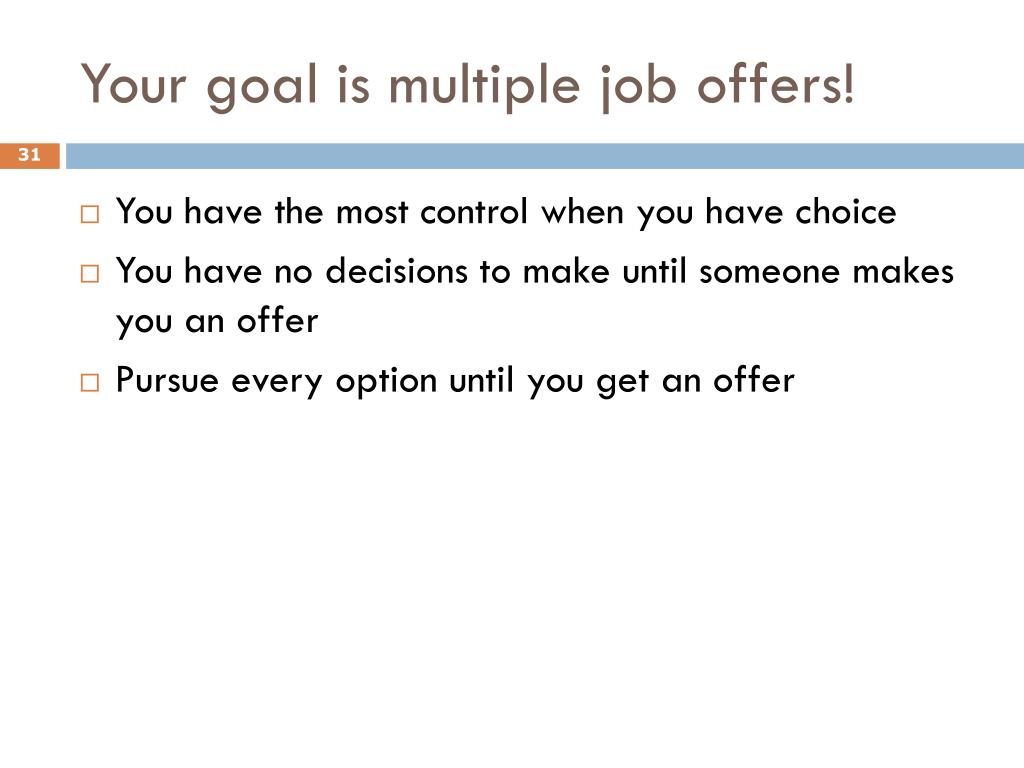 Your goal is multiple job offers!

31

□ You have the most control when you have choice
□ You have no decisions to make until someone makes you an offer
□ Pursue every option until you get an offer